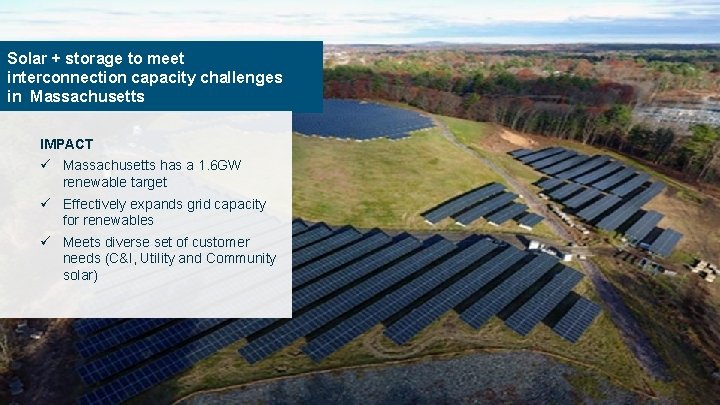 Solar + storage to meet interconnection capacity challenges in Massachusetts

IMPACT

✓ Massachusetts has a 1.6GW renewable target

✓ Effectively expands grid capacity for renewables

✓ Meets diverse set of customer needs (C&I, Utility and Community solar)